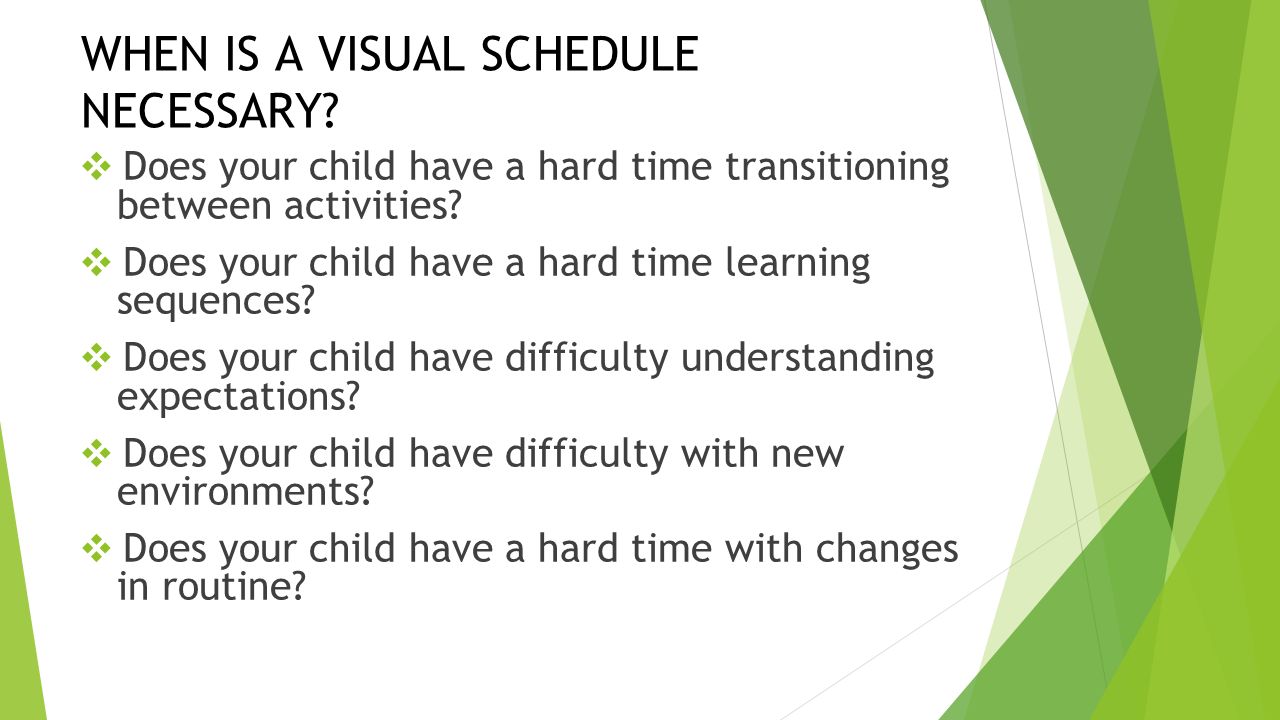 WHEN IS A VISUAL SCHEDULE NECESSARY?

❖ Does your child have a hard time transitioning between activities?

❖ Does your child have a hard time learning sequences?

❖ Does your child have difficulty understanding expectations?

❖ Does your child have difficulty with new environments?

❖ Does your child have a hard time with changes in routine?